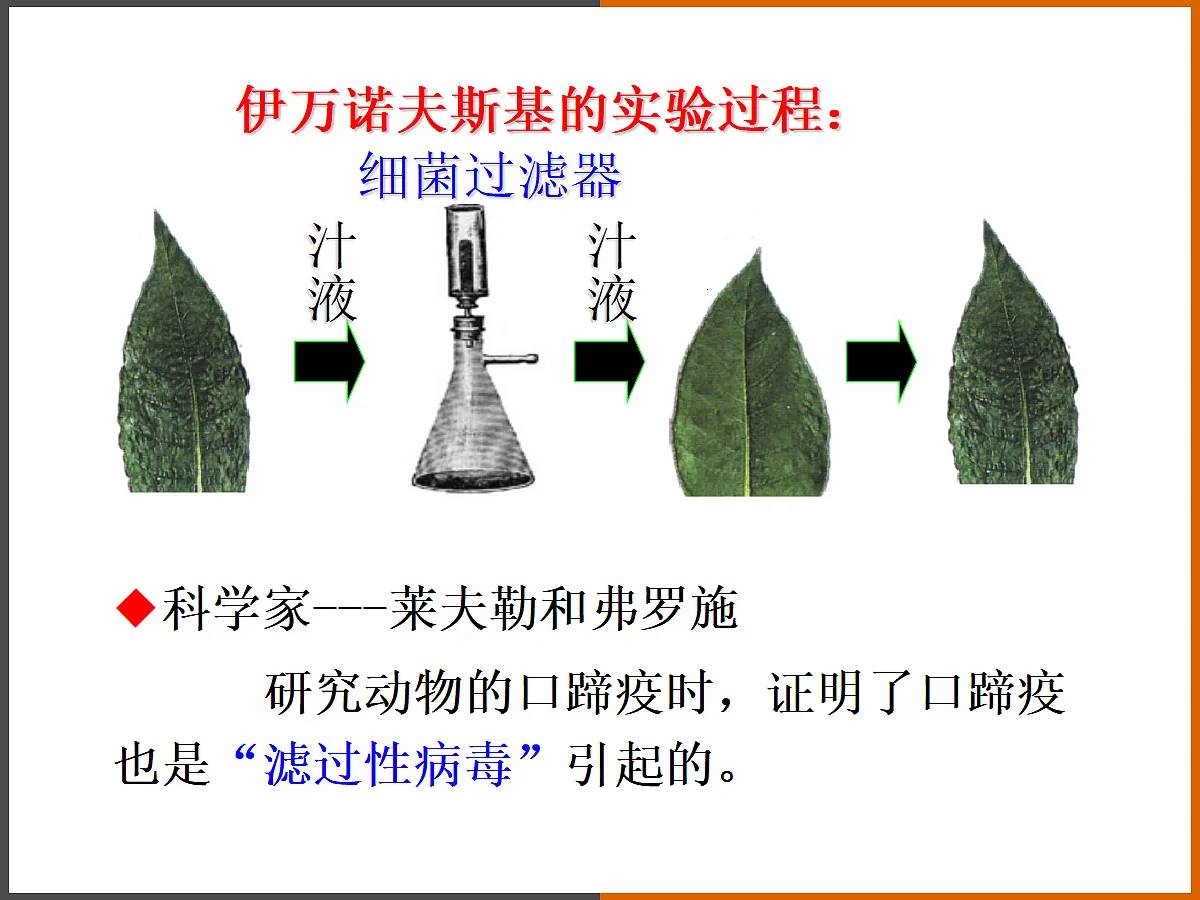 伊万诺夫斯基的实验过程：

细菌过滤器

汁液

汁液

◆科学家---莱夫勒和弗罗施

研究动物的口蹄疫时，证明了口蹄疫也是“滤过性病毒”引起的。